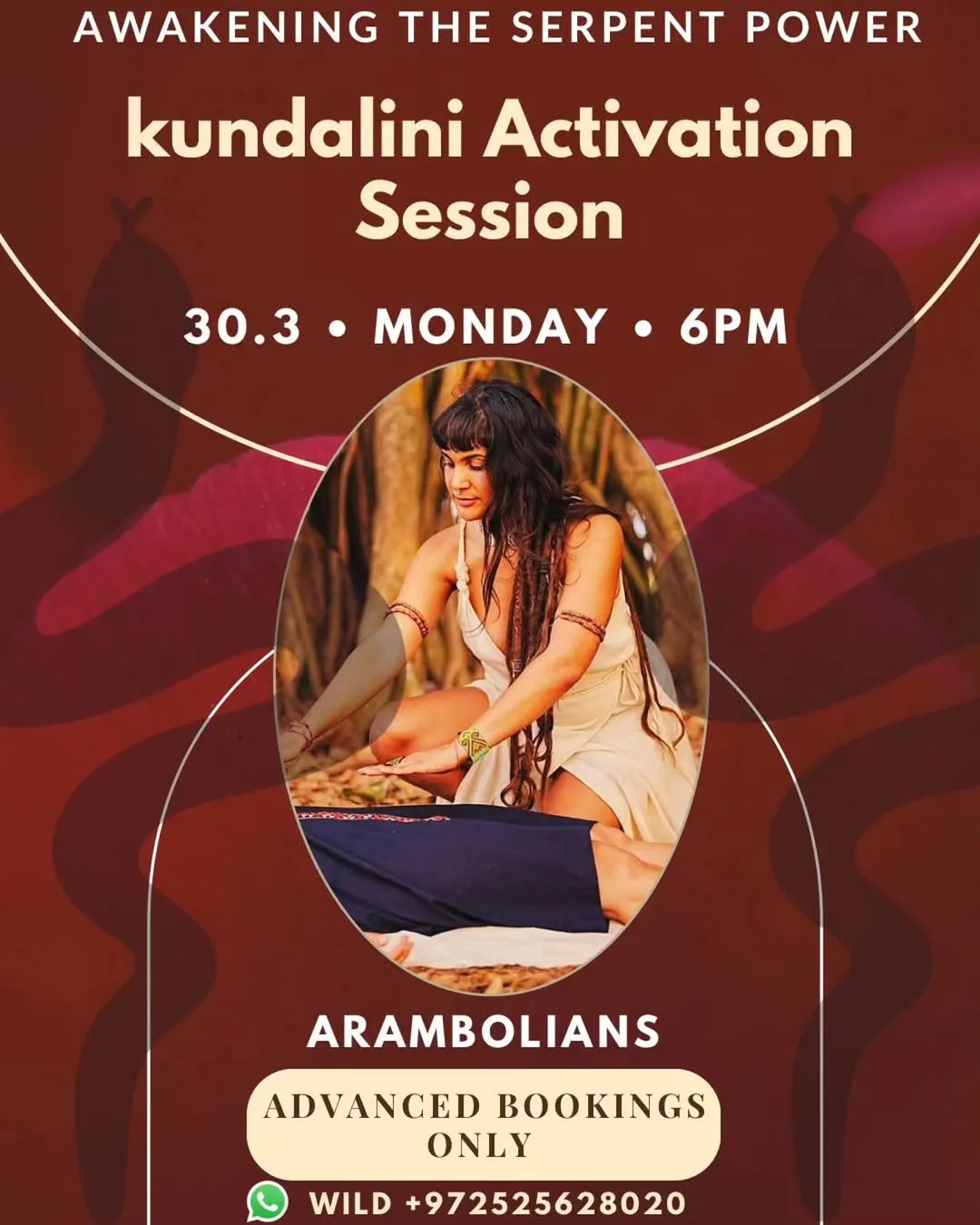 AWAKENING THE SERPENT POWER

kundalini Activation Session

30.3 • MONDAY • 6PM

ARAMBOLIANS

ADVANCED BOOKINGS ONLY

WILD +972525628020